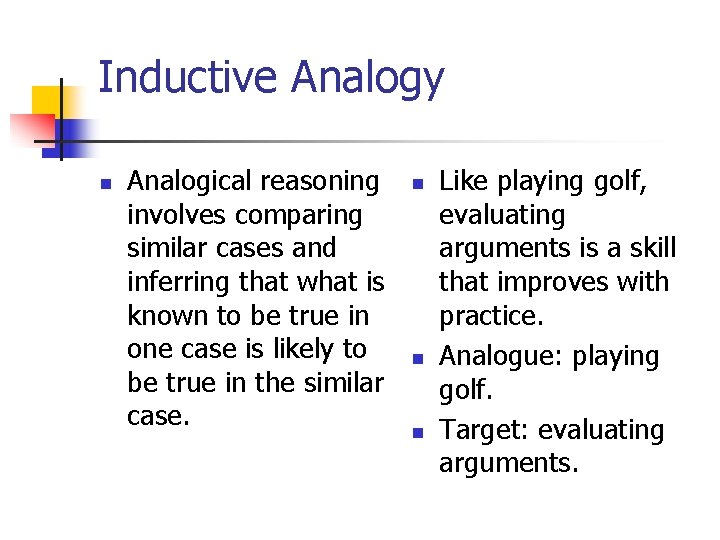 Inductive Analogy

- Analogical reasoning involves comparing similar cases and inferring that what is known to be true in one case is likely to be true in the similar case.

- Like playing golf, evaluating arguments is a skill that improves with practice.
- Analogue: playing golf.
- Target: evaluating arguments.